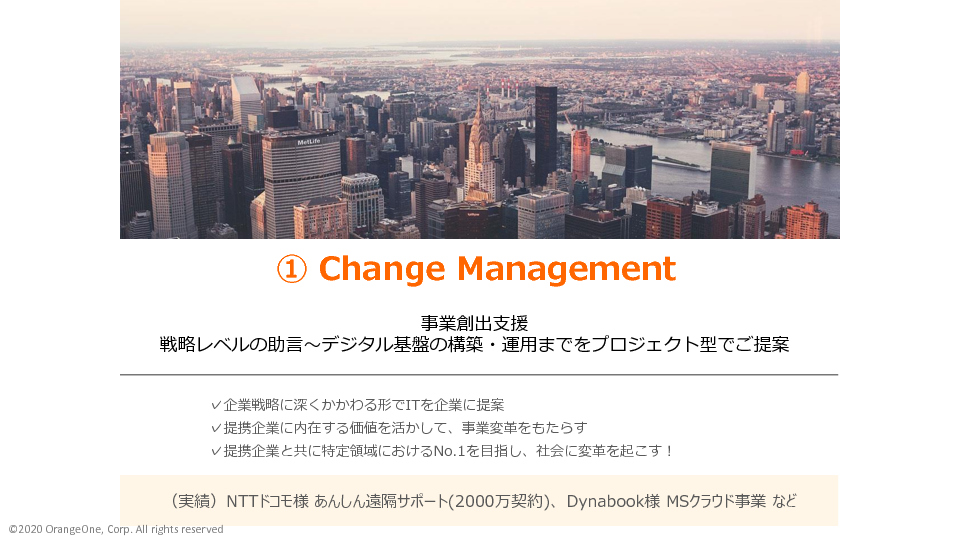 MetLife

① Change Management

事業創出支援
戦略レベルの助言～デジタル基盤の構築・運用までをプロジェクト型でご提案

✓企業戦略に深くかかわる形でITを企業に提案
✓提携企業に内在する価値を活かして、事業変革をもたらす
✓提携企業と共に特定領域におけるNo.1を目指し、社会に変革を起こす！

（実績）NTTドコモ様 あんしん遠隔サポート(2000万契約)、Dynabook様 MSクラウド事業 など

©2020 OrangeOne, Corp. All rights reserved